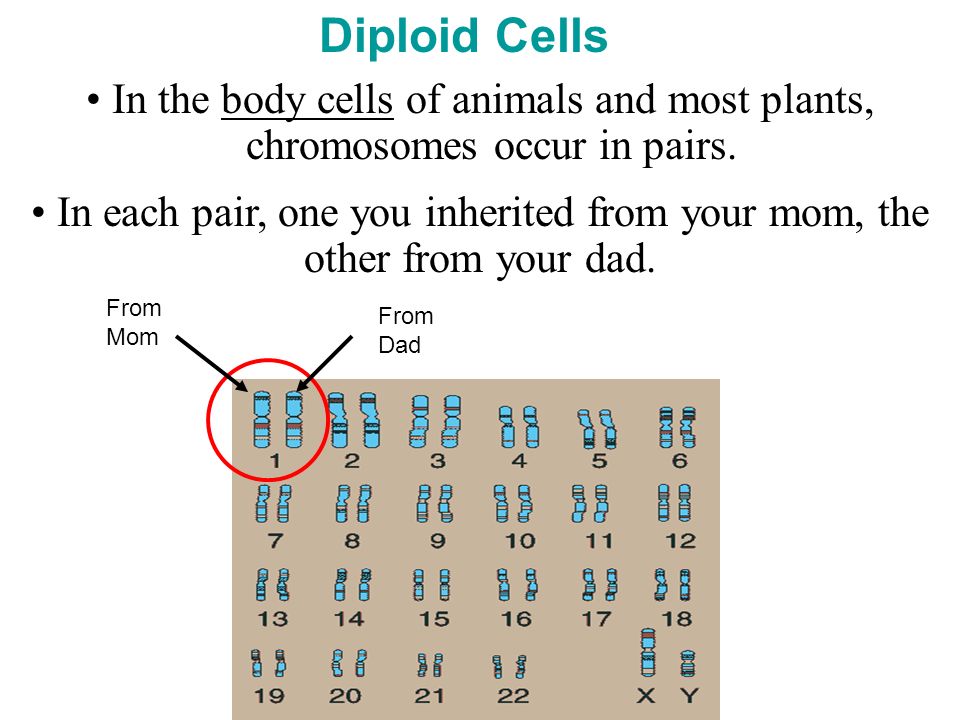 Diploid Cells

• In the body cells of animals and most plants, chromosomes occur in pairs.

• In each pair, one you inherited from your mom, the other from your dad.

From Mom

From Dad

1 2 3 4 5 6

7 8 9 10 11 12

13 14 15 16 17 18

19 20 21 22 X Y